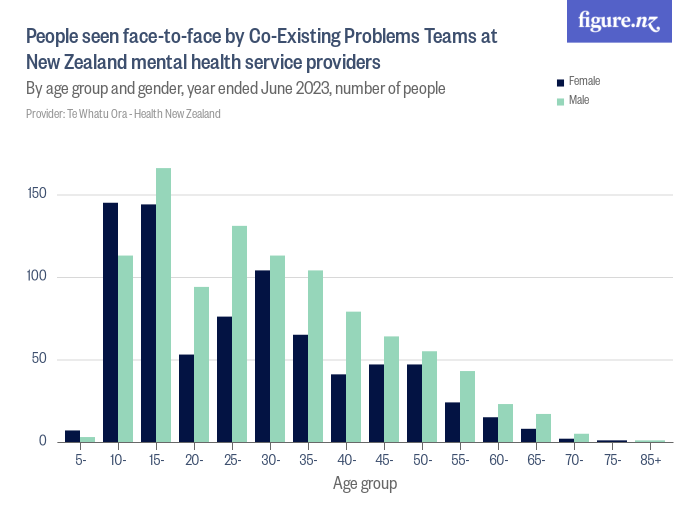 figure.nz

People seen face-to-face by Co-Existing Problems Teams at New Zealand mental health service providers

By age group and gender, year ended June 2023, number of people

Provider: Te Whatu Ora - Health New Zealand

Female
Male

150
100
50
0

5-
10-
15-
20-
25-
30-
35-
40-
45-
50-
55-
60-
65-
70-
75-
85+

Age group